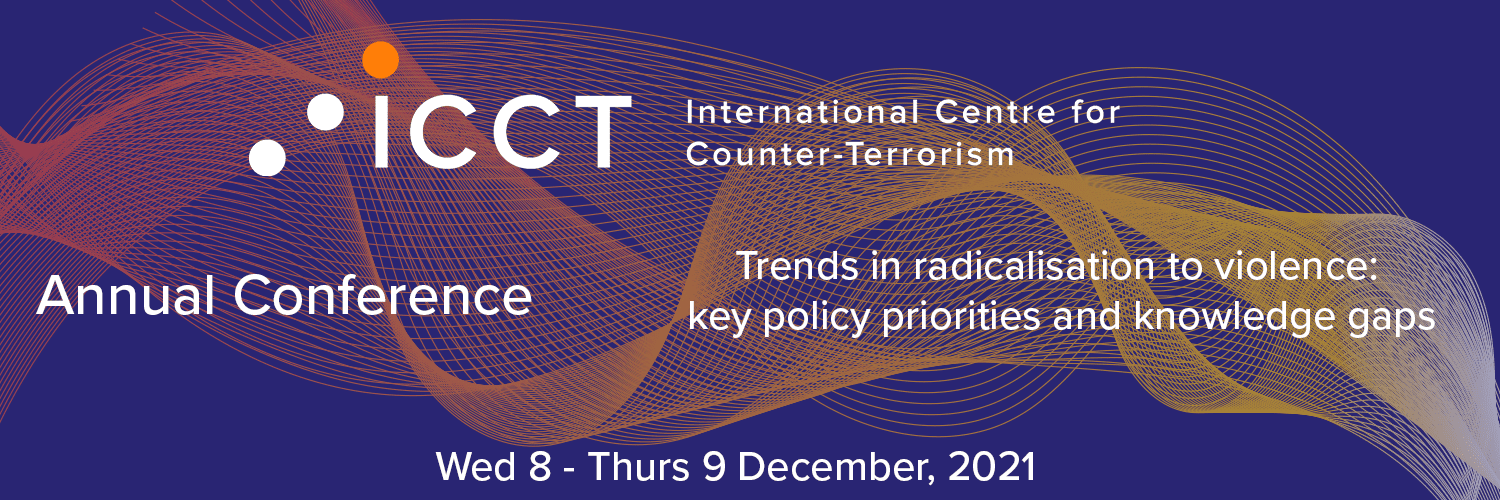 ICCT International Centre for Counter-Terrorism

Annual Conference

Trends in radicalisation to violence: key policy priorities and knowledge gaps

Wed 8 - Thurs 9 December, 2021